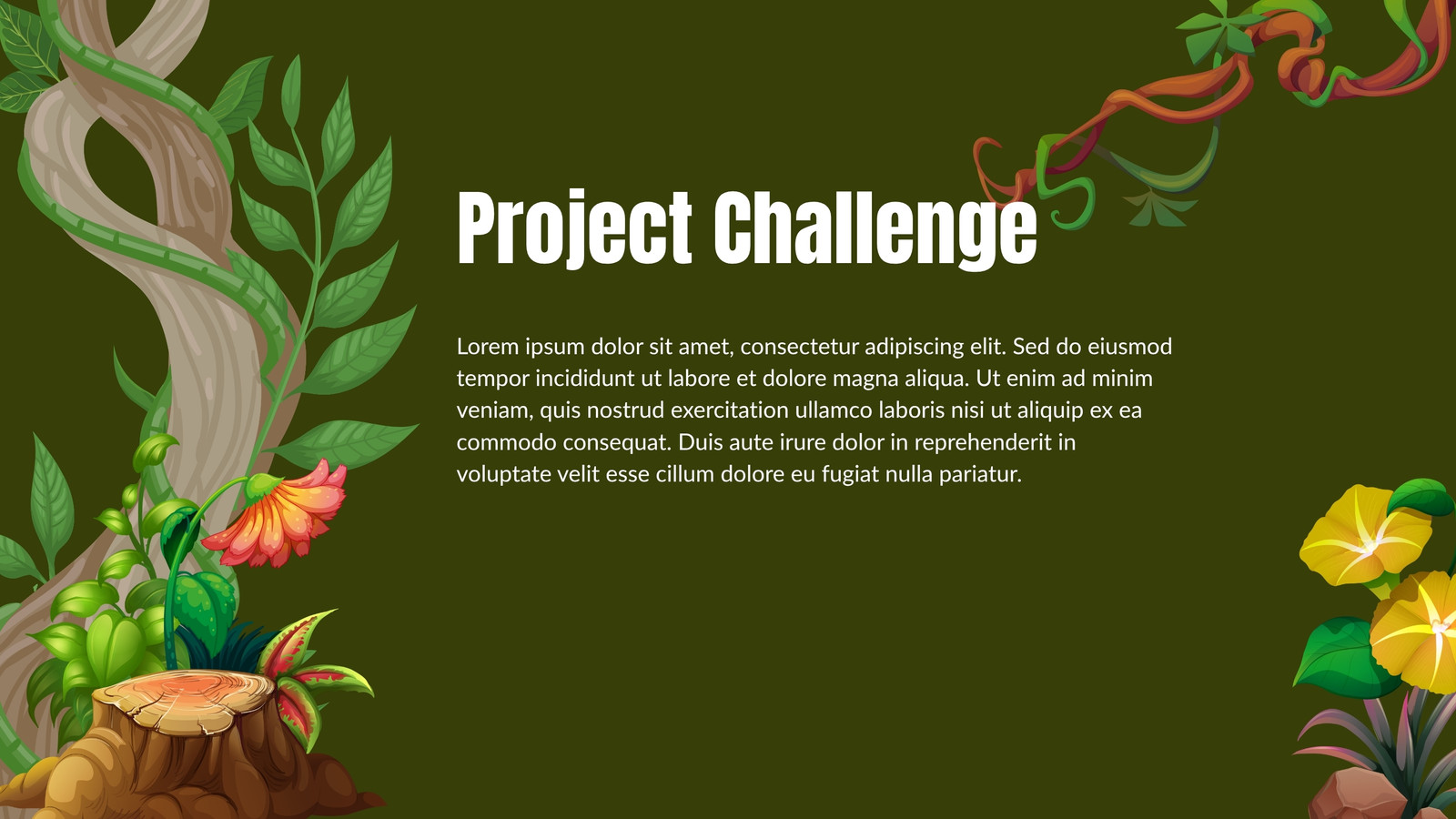 Project Challenge

Lorem ipsum dolor sit amet, consectetur adipiscing elit. Sed do eiusmod tempor incididunt ut labore et dolore magna aliqua. Ut enim ad minim veniam, quis nostrud exercitation ullamco laboris nisi ut aliquip ex ea commodo consequat. Duis aute irure dolor in reprehenderit in voluptate velit esse cillum dolore eu fugiat nulla pariatur.